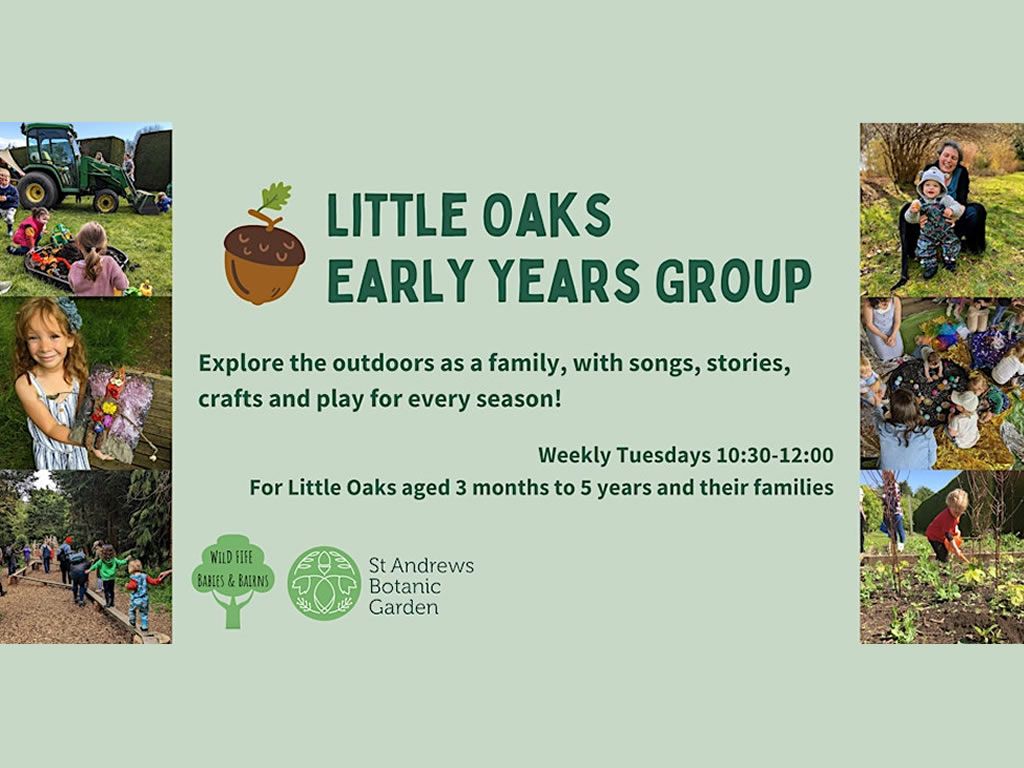 LITTLE OAKS
EARLY YEARS GROUP

Explore the outdoors as a family, with songs, stories, crafts and play for every season!

Weekly Tuesdays 10:30-12:00
For Little Oaks aged 3 months to 5 years and their families

WILD FIFE BABIES & BAIRNS

St Andrews Botanic Garden